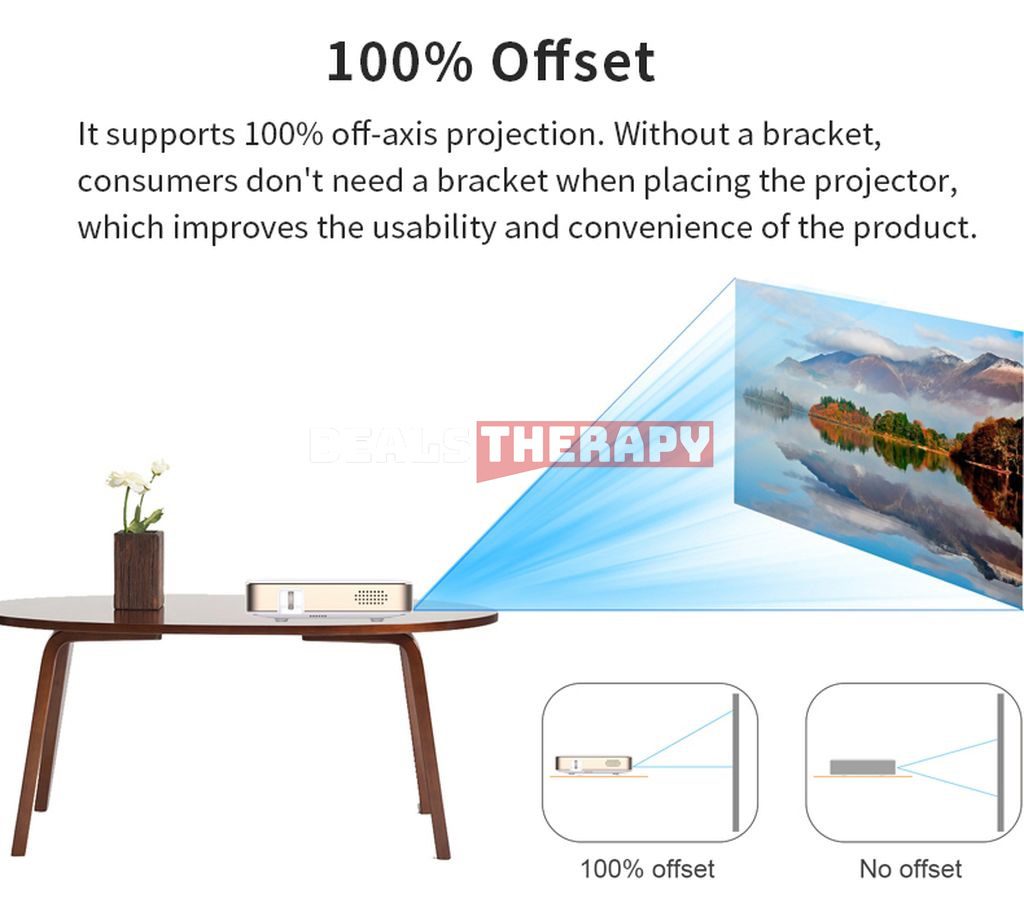 100% Offset

It supports 100% off-axis projection. Without a bracket, consumers don't need a bracket when placing the projector, which improves the usability and convenience of the product.

DEALS THERAPY

100% offset

No offset